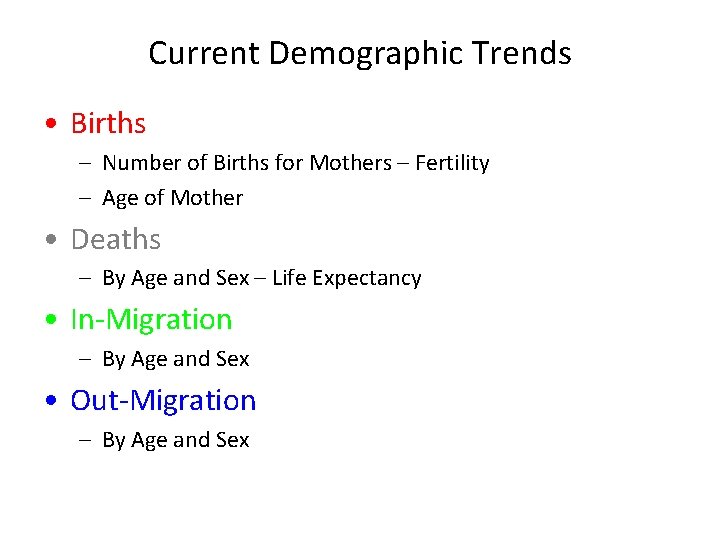 Current Demographic Trends

• Births
  – Number of Births for Mothers – Fertility
  – Age of Mother
• Deaths
  – By Age and Sex – Life Expectancy
• In-Migration
  – By Age and Sex
• Out-Migration
  – By Age and Sex